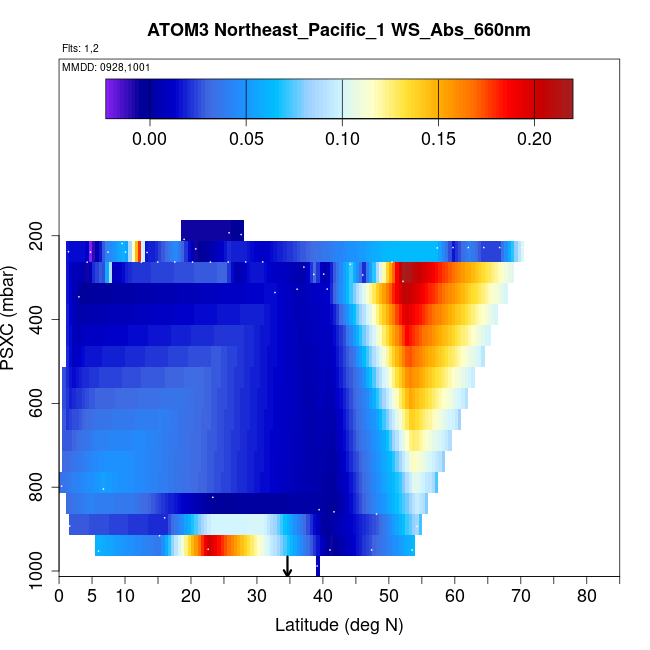 ATOM3 Northeast_Pacific_1 WS_Abs_660nm
Flts: 1,2
MMDD: 0928,1001

0.00 0.05 0.10 0.15 0.20

PSXC (mbar)
200
400
600
800
1000

0 5 10 20 30 40 50 60 70 80
Latitude (deg N)